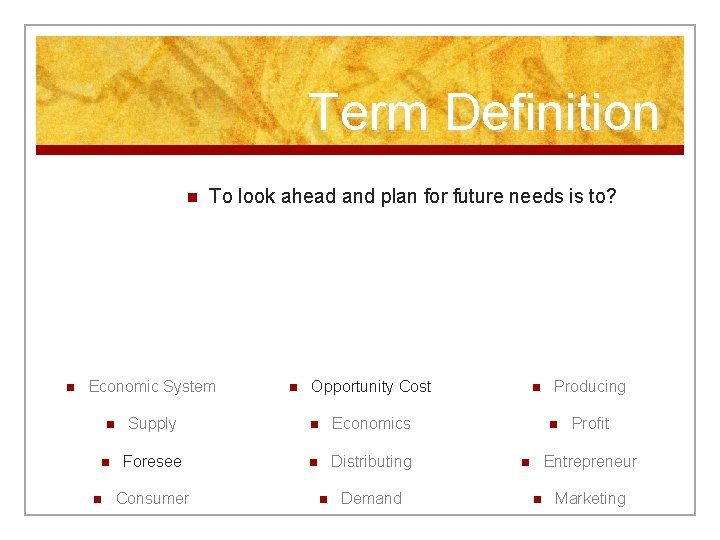 Term Definition

To look ahead and plan for future needs is to?

Economic System
Supply
Foresee
Consumer

Opportunity Cost
Economics
Distributing
Demand

Producing
Profit
Entrepreneur
Marketing